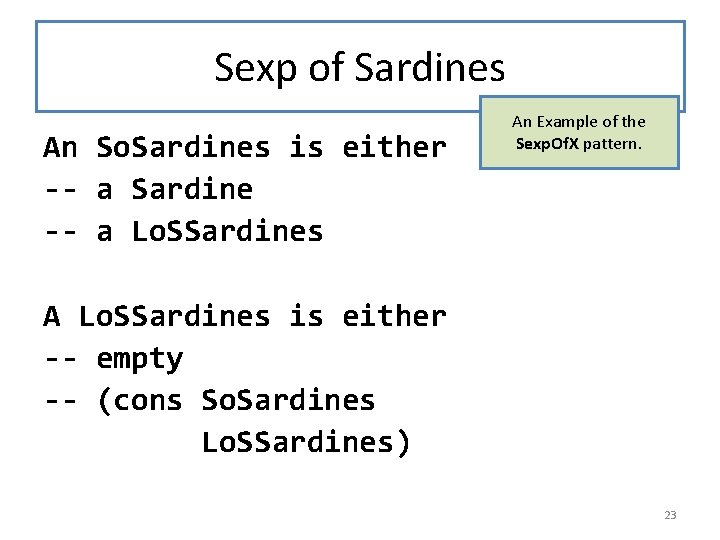 Sexp of Sardines

An Example of the SexpOfX pattern.

An SoSardines is either
-- a Sardine
-- a LoSSardines

A LoSSardines is either
-- empty
-- (cons SoSardines
          LoSSardines)

23